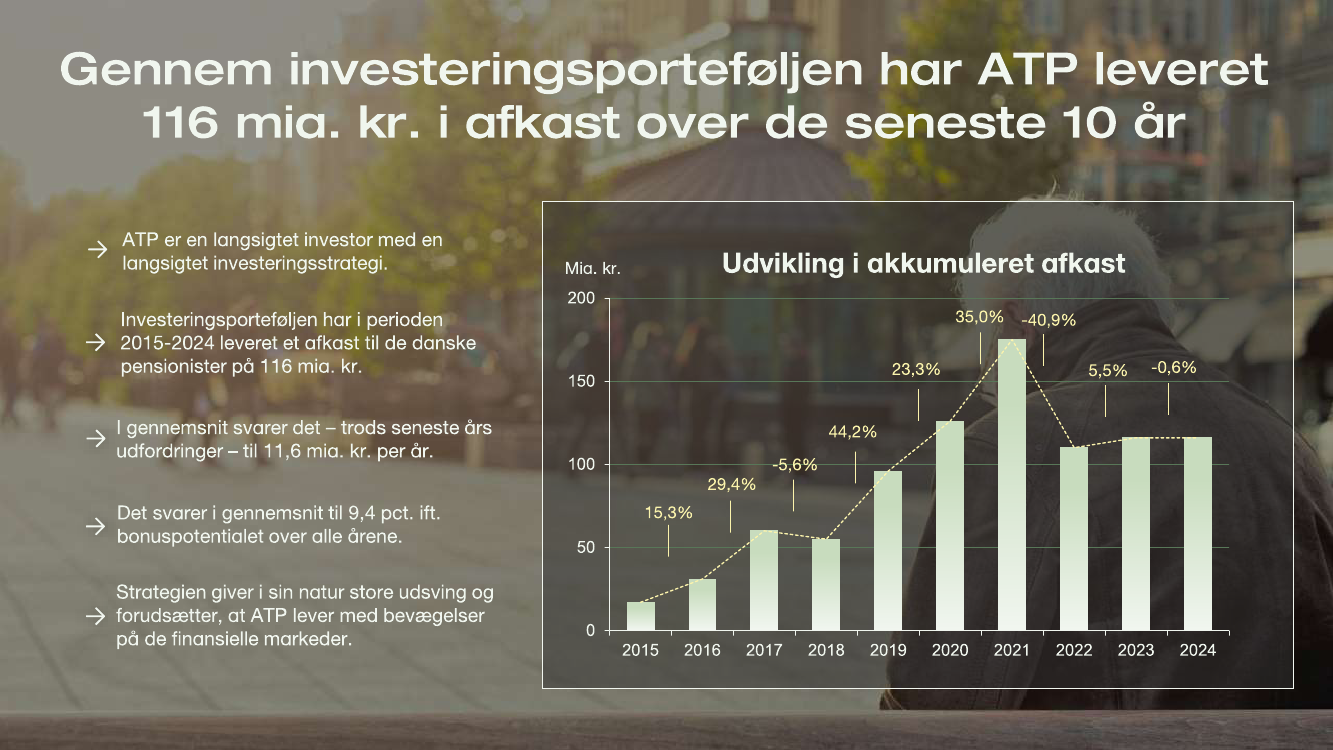 Gennem investeringsporteføljen har ATP leveret 116 mia. kr. i afkast over de seneste 10 år

→ ATP er en langsigtet investor med en langsigtet investeringsstrategi.

→ Investeringsporteføljen har i perioden 2015-2024 leveret et afkast til de danske pensionister på 116 mia. kr.

→ I gennemsnit svarer det – trods seneste års udfordringer – til 11,6 mia. kr. per år.

→ Det svarer i gennemsnit til 9,4 pct. ift. bonuspotentialet over alle årene.

→ Strategien giver i sin natur store udsving og forudsætter, at ATP lever med bevægelser på de finansielle markeder.

Udvikling i akkumuleret afkast

Mia. kr.

200
150
100
50
0

15,3%
29,4%
-5,6%
44,2%
23,3%
35,0%
-40,9%
5,5%
-0,6%

2015 2016 2017 2018 2019 2020 2021 2022 2023 2024